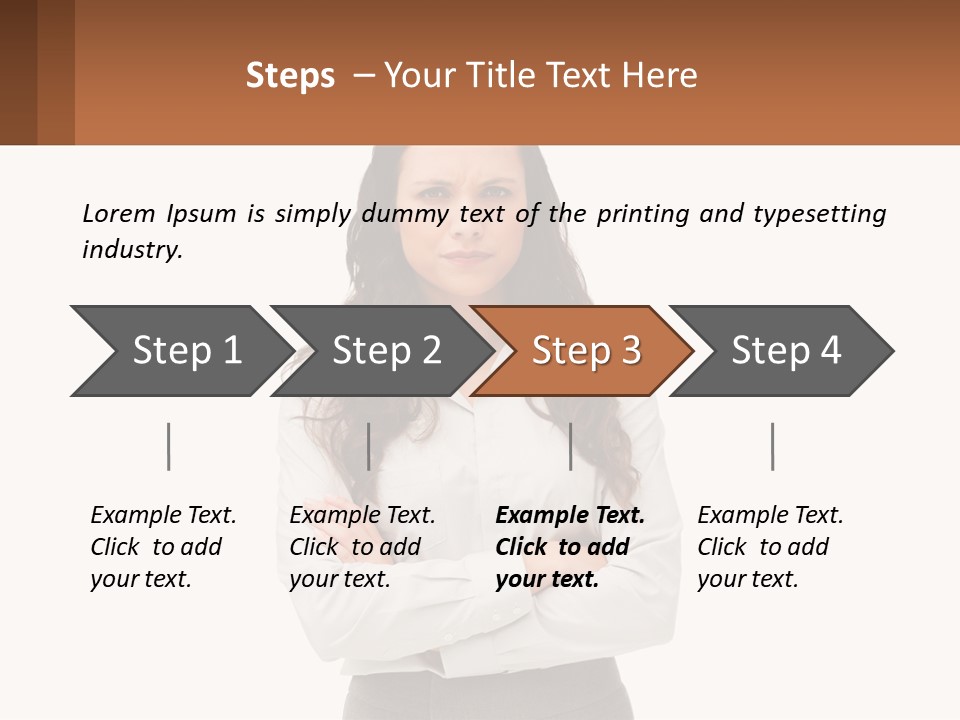 Steps – Your Title Text Here

Lorem Ipsum is simply dummy text of the printing and typesetting industry.

Step 1

Step 2

Step 3

Step 4

Example Text. Click to add your text.

Example Text. Click to add your text.

Example Text. Click to add your text.

Example Text. Click to add your text.